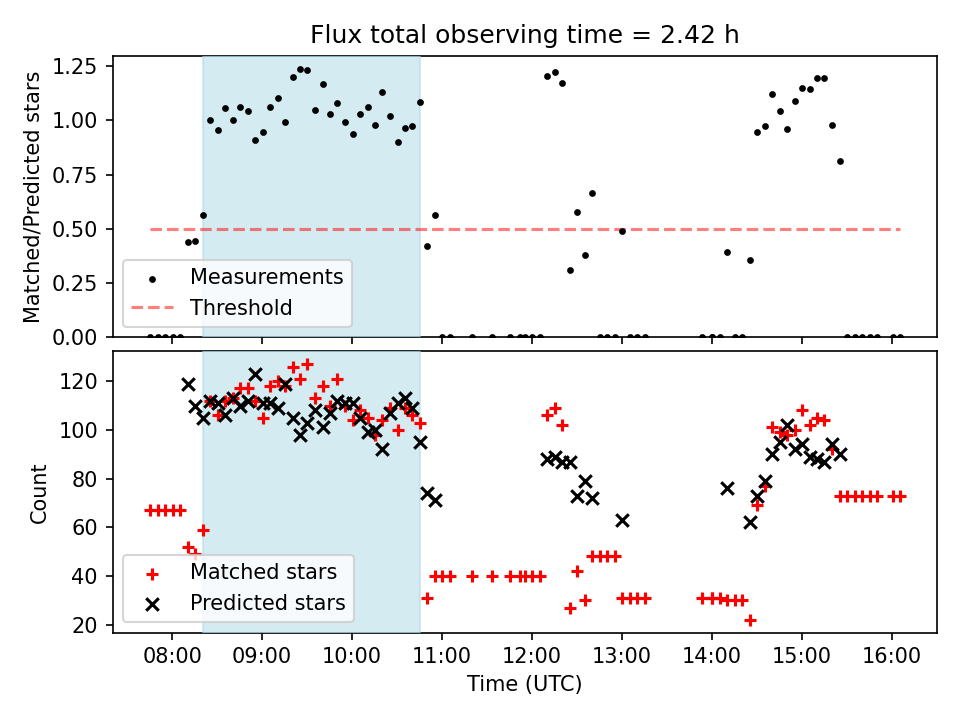 Flux total observing time = 2.42 h

Matched/Predicted stars

1.25
1.00
0.75
0.50
0.25
0.00

Measurements
Threshold

Count

120
100
80
60
40
20

Matched stars
Predicted stars

08:00
09:00
10:00
11:00
12:00
13:00
14:00
15:00
16:00

Time (UTC)